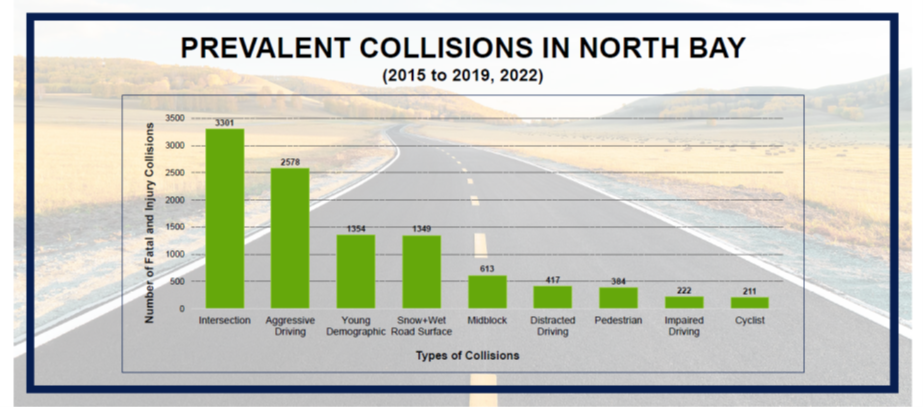 PREVALENT COLLISIONS IN NORTH BAY
(2015 to 2019, 2022)

Number of Fatal and Injury Collisions

3500
3000
2500
2000
1500
1000
500
0

3301
2578
1354
1349
613
417
384
222
211

Intersection
Aggressive Driving
Young Demographic
Snow+Wet Road Surface
Midblock
Distracted Driving
Pedestrian
Impaired Driving
Cyclist

Types of Collisions